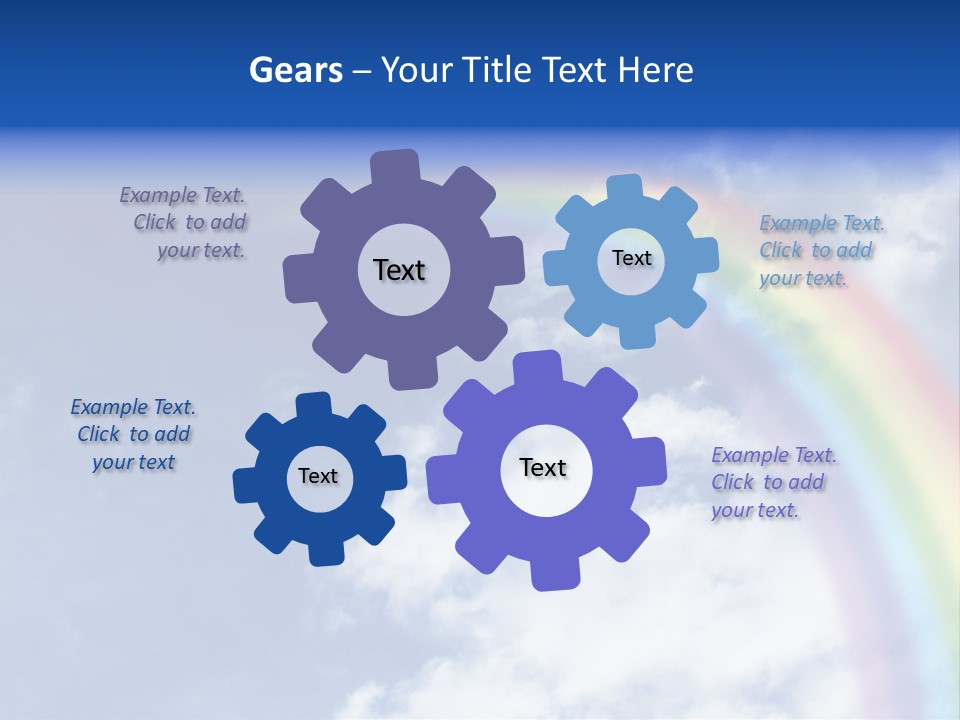 Gears – Your Title Text Here

Example Text. Click to add your text.

Text

Text

Example Text. Click to add your text.

Example Text. Click to add your text

Text

Text

Example Text. Click to add your text.